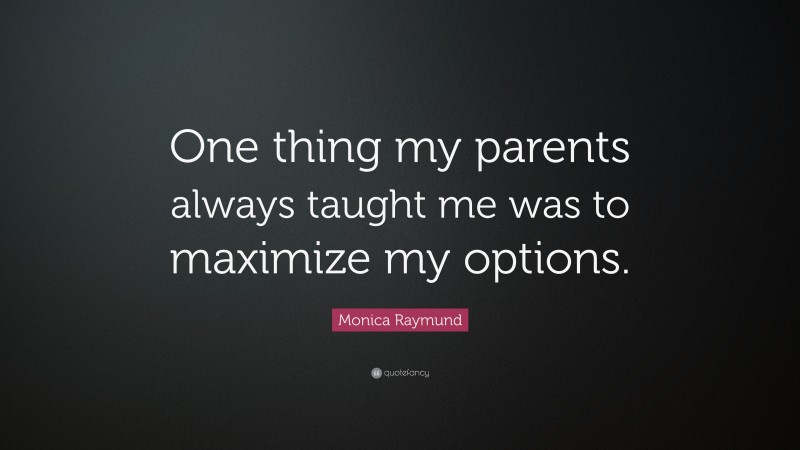 One thing my parents always taught me was to maximize my options.

Monica Raymund

quotefancy